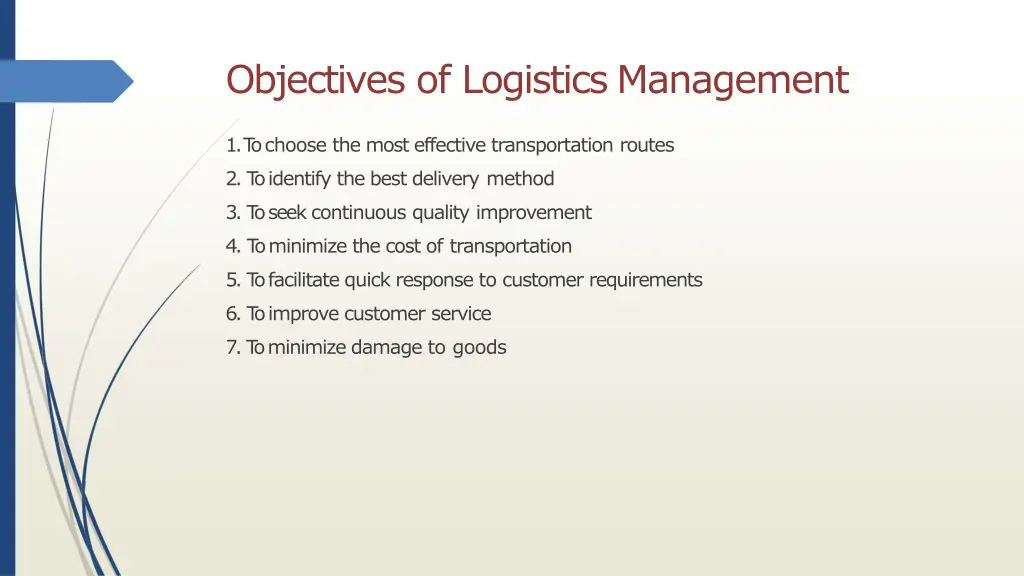 Objectives of Logistics Management

1. To choose the most effective transportation routes
2. To identify the best delivery method
3. To seek continuous quality improvement
4. To minimize the cost of transportation
5. To facilitate quick response to customer requirements
6. To improve customer service
7. To minimize damage to goods